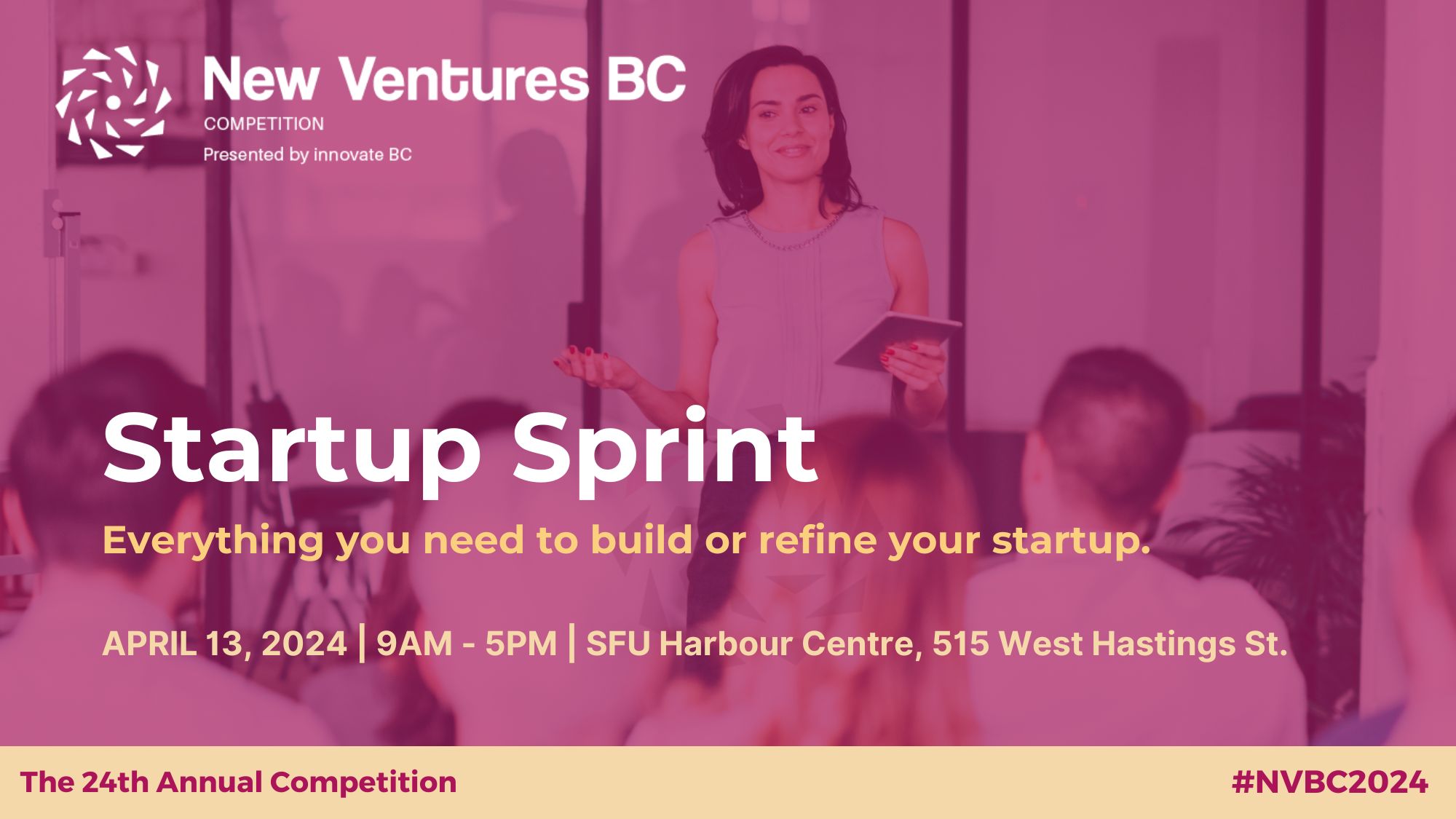 New Ventures BC
COMPETITION
Presented by innovate BC

Startup Sprint

Everything you need to build or refine your startup.

APRIL 13, 2024 | 9AM - 5PM | SFU Harbour Centre, 515 West Hastings St.

The 24th Annual Competition

#NVBC2024